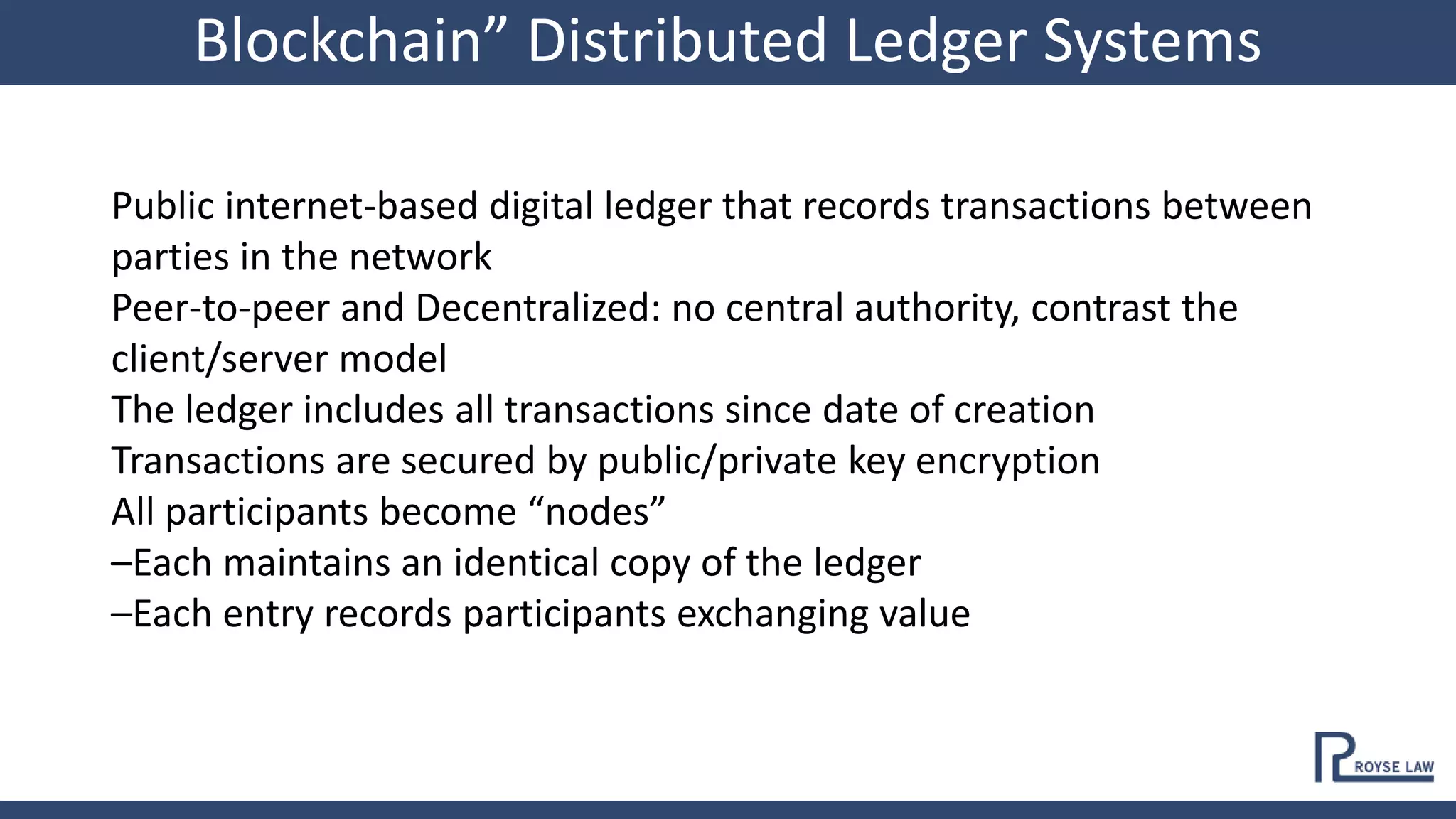 Blockchain” Distributed Ledger Systems

Public internet-based digital ledger that records transactions between parties in the network
Peer-to-peer and Decentralized: no central authority, contrast the client/server model
The ledger includes all transactions since date of creation
Transactions are secured by public/private key encryption
All participants become “nodes”
–Each maintains an identical copy of the ledger
–Each entry records participants exchanging value

ROYSE LAW